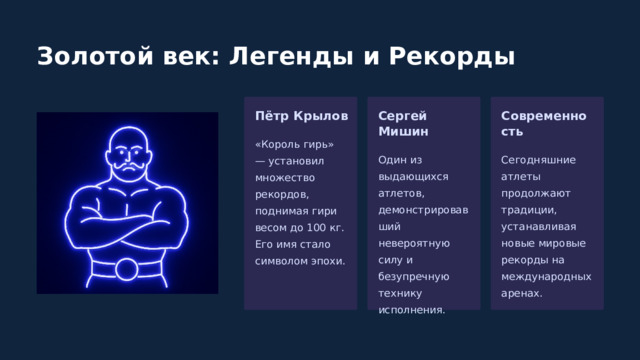 Золотой век: Легенды и Рекорды

Пётр Крылов

«Король гирь» — установил множество рекордов, поднимая гири весом до 100 кг. Его имя стало символом эпохи.

Сергей Мишин

Один из выдающихся атлетов, демонстрировавший невероятную силу и безупречную технику исполнения.

Современность

Сегодняшние атлеты продолжают традиции, устанавливая новые мировые рекорды на международных аренах.